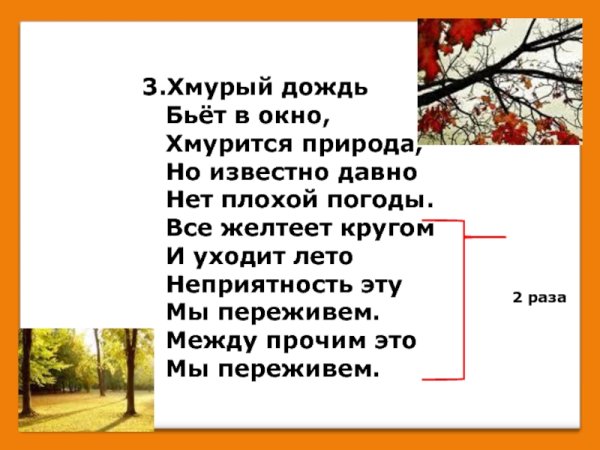 3.Хмурый дождь
Бьёт в окно,
Хмурится природа,
Но известно давно
Нет плохой погоды.
Все желтеет кругом
И уходит лето
Неприятность эту
Мы переживем.
Между прочим это
Мы переживем.

2 раза